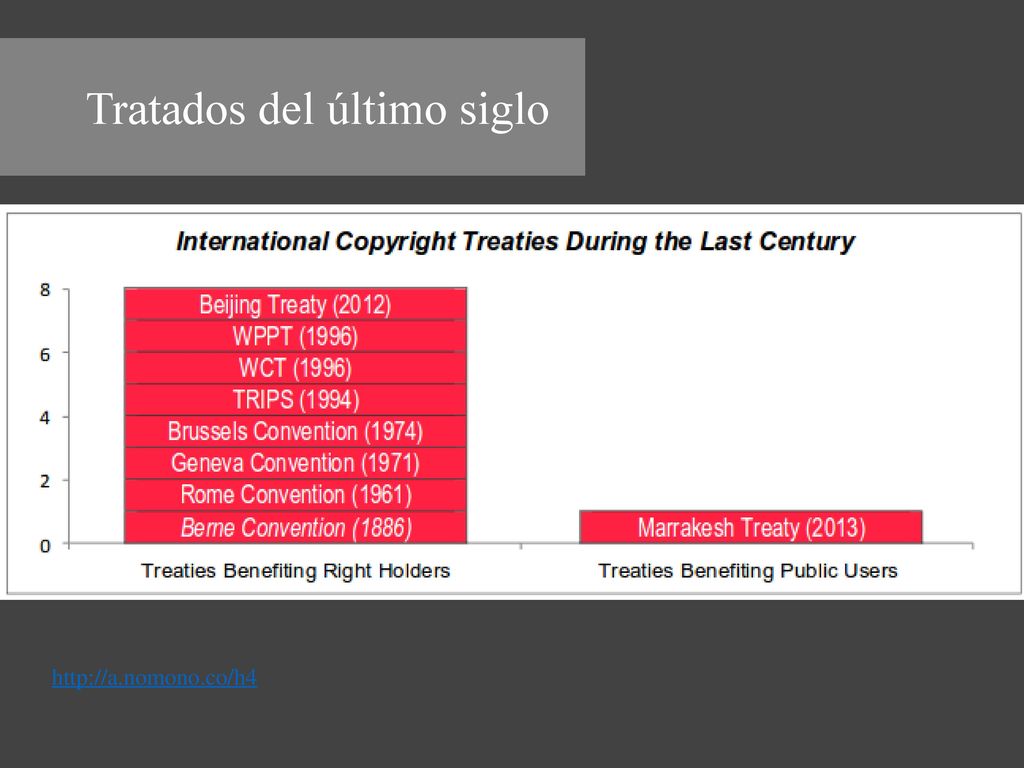 Tratados del último siglo

International Copyright Treaties During the Last Century

8
6
4
2
0

Beijing Treaty (2012)
WPPT (1996)
WCT (1996)
TRIPS (1994)
Brussels Convention (1974)
Geneva Convention (1971)
Rome Convention (1961)
Berne Convention (1886)

Marrakesh Treaty (2013)

Treaties Benefiting Right Holders
Treaties Benefiting Public Users

http://a.nomono.co/h4